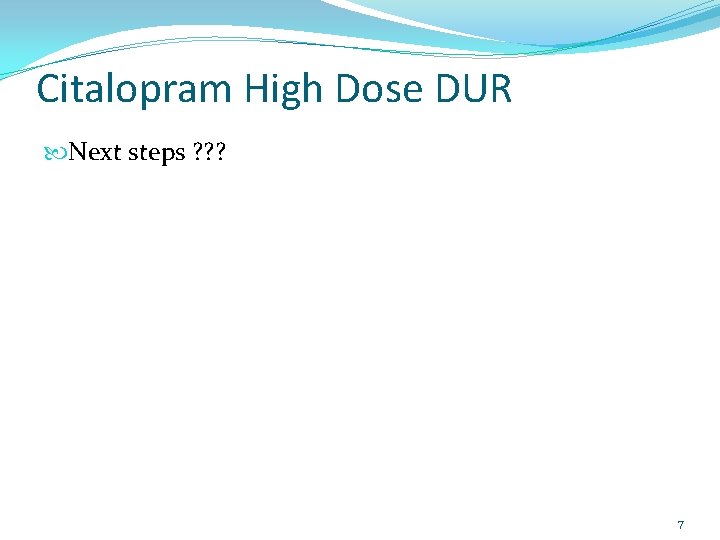 Citalopram High Dose DUR

Next steps ???

7